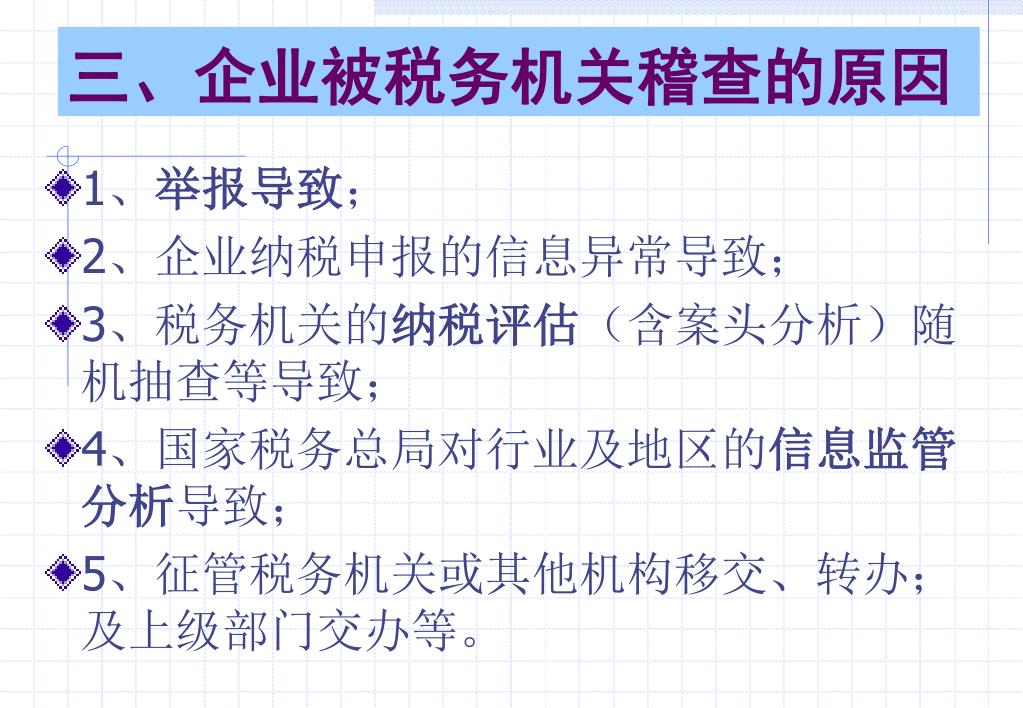 三、企业被税务机关稽查的原因

1、举报导致；

2、企业纳税申报的信息异常导致；

3、税务机关的纳税评估（含案头分析）随机抽查等导致；

4、国家税务总局对行业及地区的信息监管分析导致；

5、征管税务机关或其他机构移交、转办；及上级部门交办等。